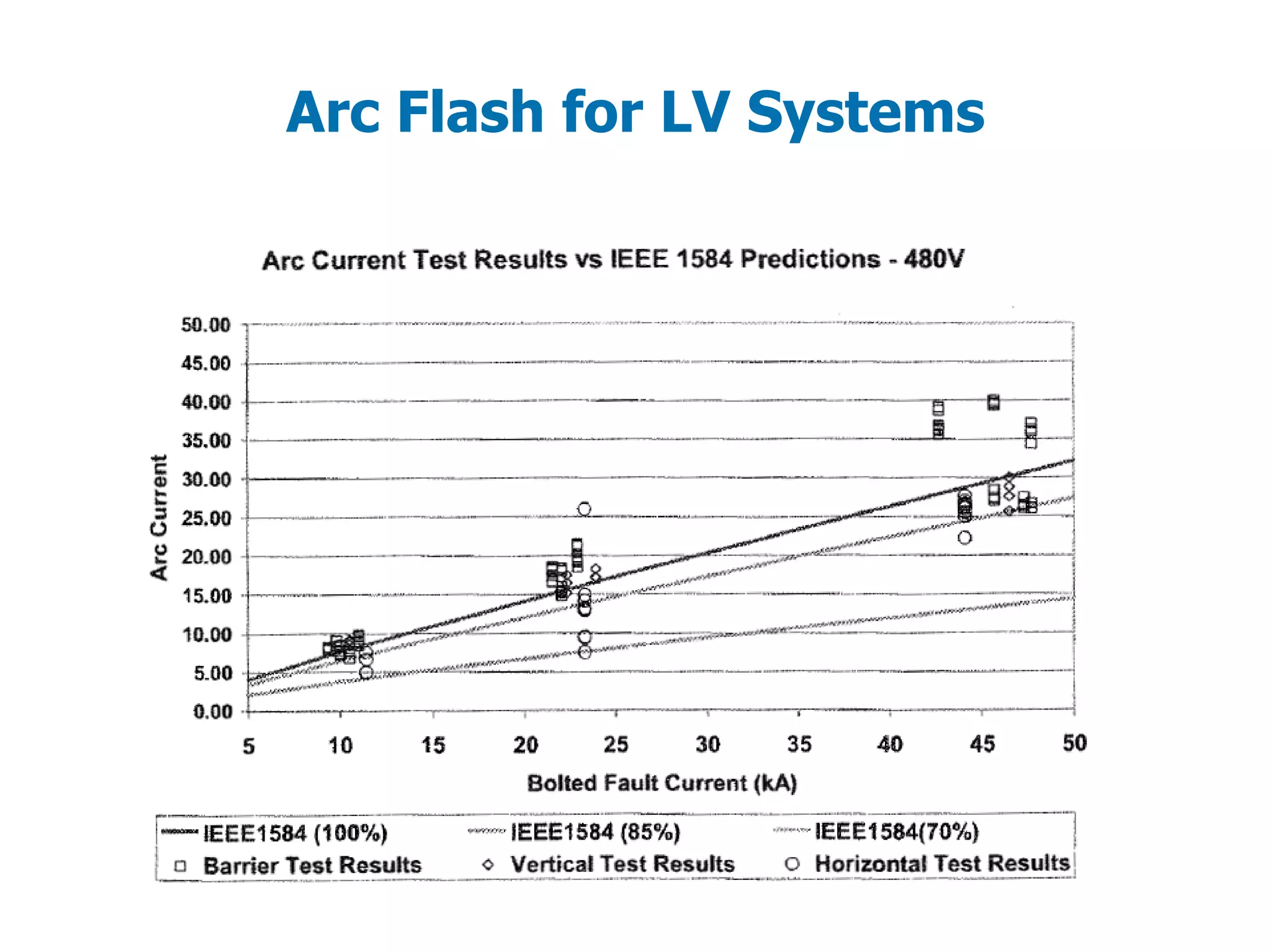 Arc Flash for LV Systems

Arc Current Test Results vs IEEE 1584 Predictions - 480V

Arc Current

50.00
45.00
40.00
35.00
30.00
25.00
20.00
15.00
10.00
5.00
0.00

5 10 15 20 25 30 35 40 45 50

Bolted Fault Current (kA)

IEEE1584 (100%)
IEEE1584 (85%)
IEEE1584(70%)
Barrier Test Results
Vertical Test Results
Horizontal Test Results